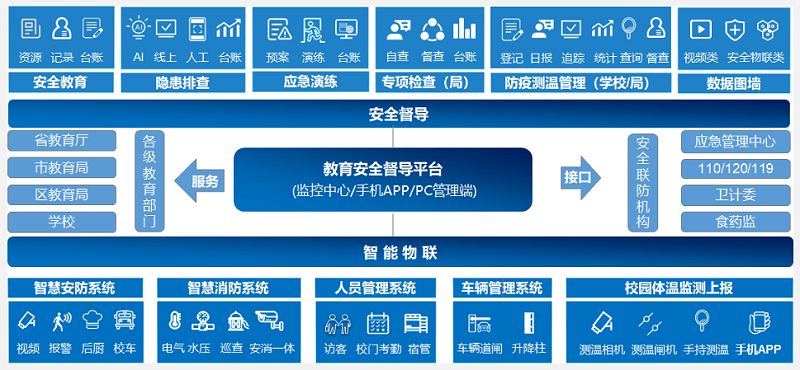 资源 记录 台账
安全教育

AI 线上 人工 台账
隐患排查

预案 演练 台账
应急演练

自查 督查 台账
专项检查（局）

登记 日报 追踪 统计 查询 督查
防疫测温管理（学校/局）

视频类 安全物联类
数据图墙

安全督导

省教育厅
市教育局
区教育局
学校

各级教育部门

服务

教育安全督导平台
(监控中心/手机APP/PC管理端)

接口

安全联防机构

应急管理中心
110/120/119
卫计委
食药监

智能物联

智慧安防系统
视频 报警 后厨 校车

智慧消防系统
电气 水压 巡查 安消一体

人员管理系统
访客 校门考勤 宿管

车辆管理系统
车辆道闸 升降柱

校园体温监测上报
测温相机 测温闸机 手持测温 手机APP